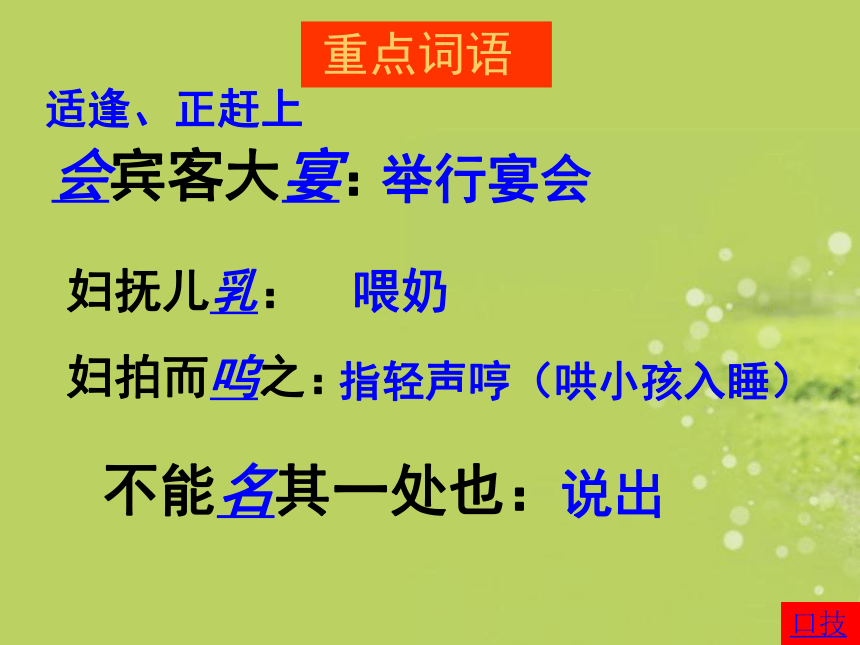 重点词语

适逢、正赶上

会宾客大宴：举行宴会

妇抚儿乳：　喂奶

妇拍而呜之：指轻声哼（哄小孩入睡）

不能名其一处也：说出

口技